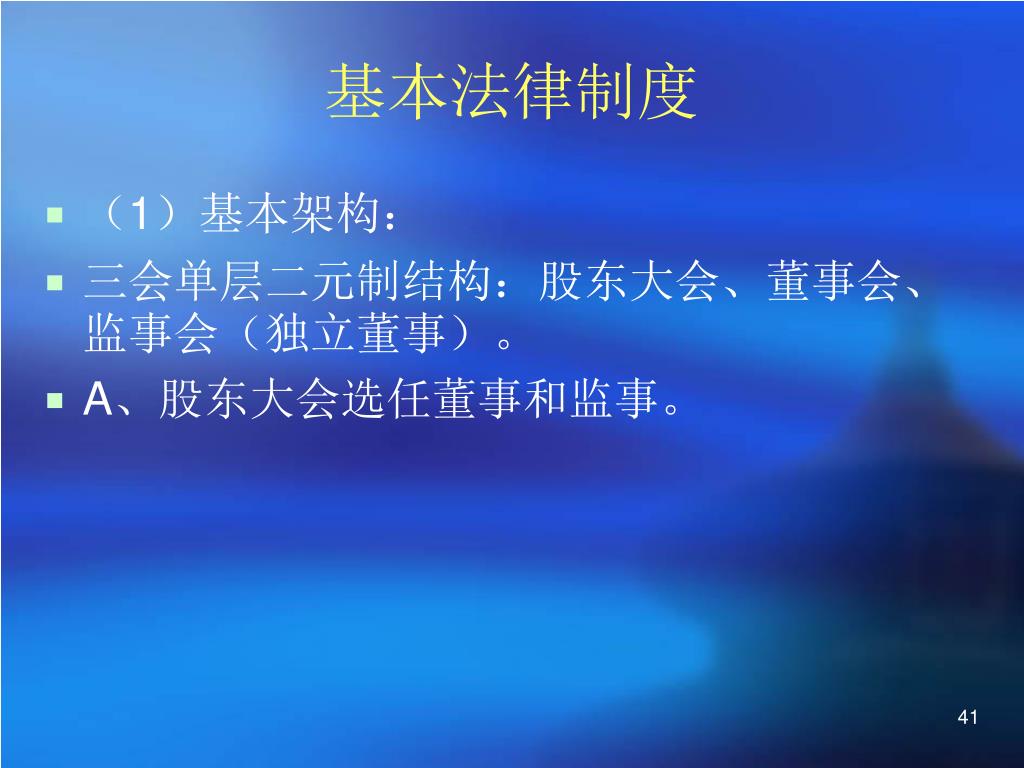 基本法律制度

（1）基本架构：

三会单层二元制结构：股东大会、董事会、监事会（独立董事）。

A、股东大会选任董事和监事。

41